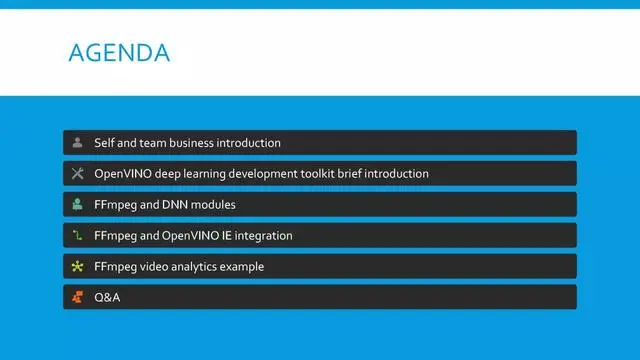 AGENDA

Self and team business introduction

OpenVINO deep learning development toolkit brief introduction

FFmpeg and DNN modules

FFmpeg and OpenVINO IE integration

FFmpeg video analytics example

Q&A